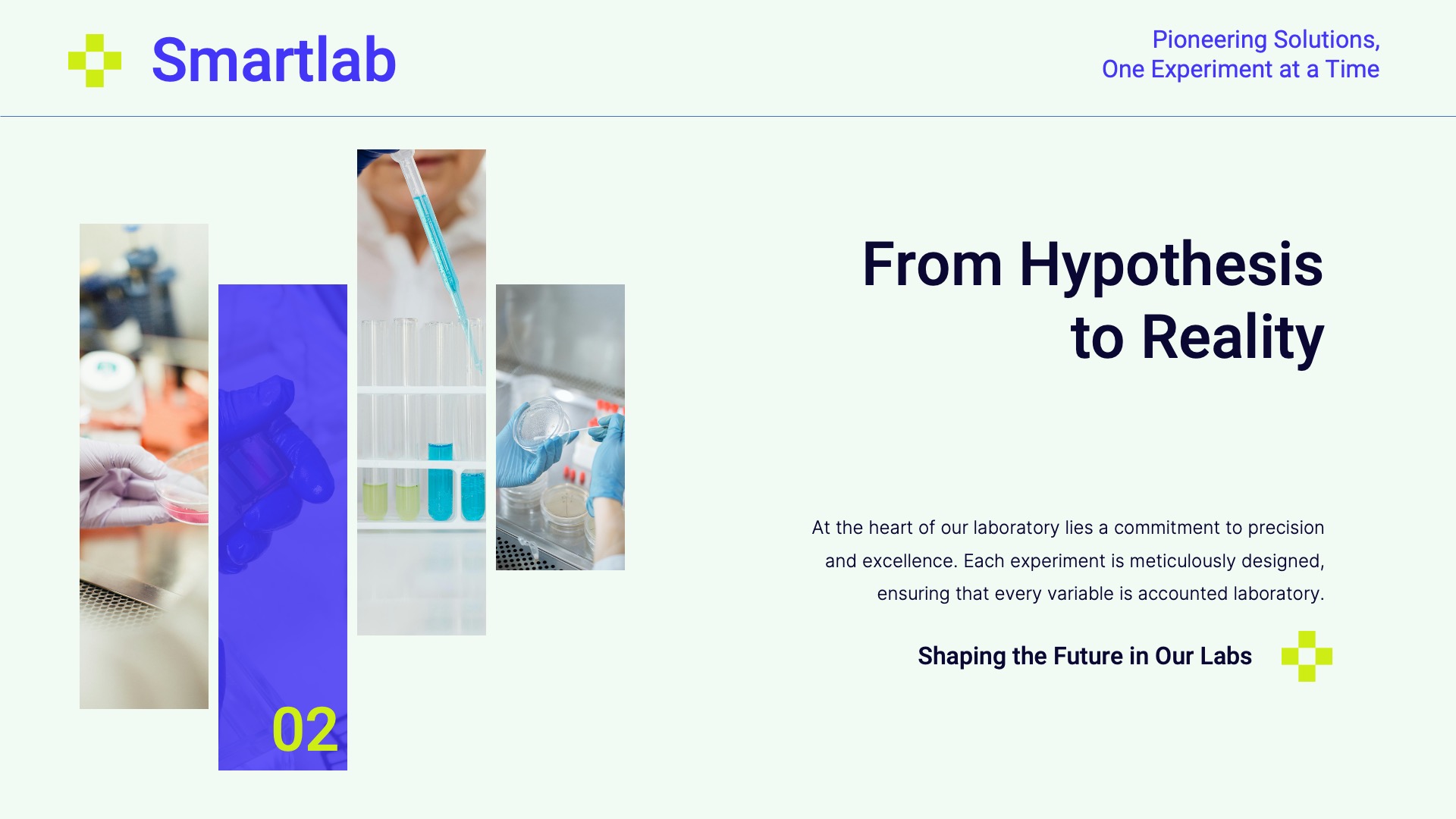 Smartlab

Pioneering Solutions,
One Experiment at a Time

02

From Hypothesis
to Reality

At the heart of our laboratory lies a commitment to precision and excellence. Each experiment is meticulously designed, ensuring that every variable is accounted laboratory.

Shaping the Future in Our Labs